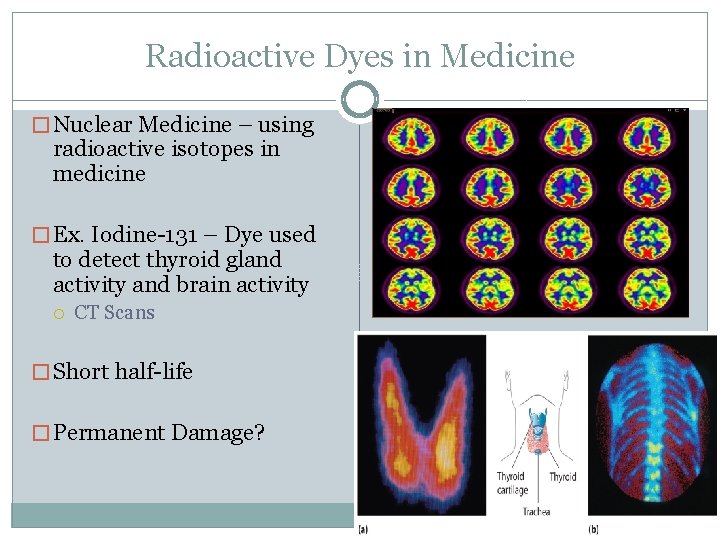 Radioactive Dyes in Medicine

Nuclear Medicine – using radioactive isotopes in medicine

Ex. Iodine-131 – Dye used to detect thyroid gland activity and brain activity

CT Scans

Short half-life

Permanent Damage?

Thyroid cartilage

Thyroid

Trachea

(a)

(b)